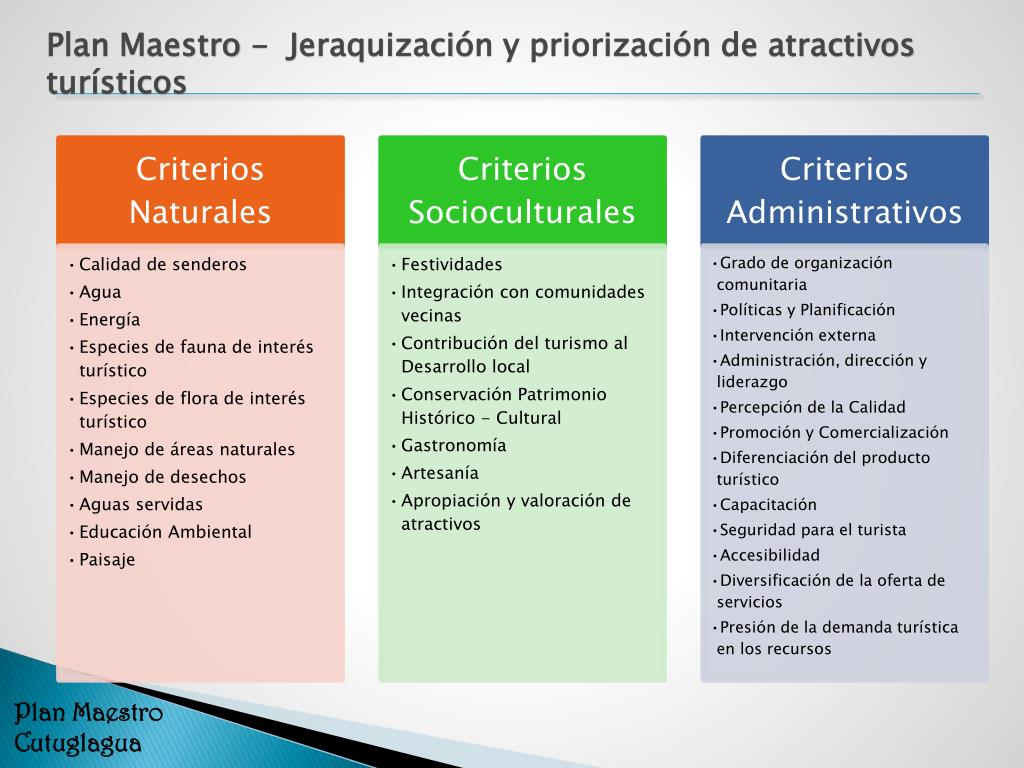 Plan Maestro - Jeraquización y priorización de atractivos turísticos

Criterios Naturales

• Calidad de senderos
• Agua
• Energía
• Especies de fauna de interés turístico
• Especies de flora de interés turístico
• Manejo de áreas naturales
• Manejo de desechos
• Aguas servidas
• Educación Ambiental
• Paisaje

Criterios Socioculturales

• Festividades
• Integración con comunidades vecinas
• Contribución del turismo al Desarrollo local
• Conservación Patrimonio Histórico - Cultural
• Gastronomía
• Artesanía
• Apropiación y valoración de atractivos

Criterios Administrativos

• Grado de organización comunitaria
• Políticas y Planificación
• Intervención externa
• Administración, dirección y liderazgo
• Percepción de la Calidad
• Promoción y Comercialización
• Diferenciación del producto turístico
• Capacitación
• Seguridad para el turista
• Accesibilidad
• Diversificación de la oferta de servicios
• Presión de la demanda turística en los recursos

Plan Maestro Cutuglagua